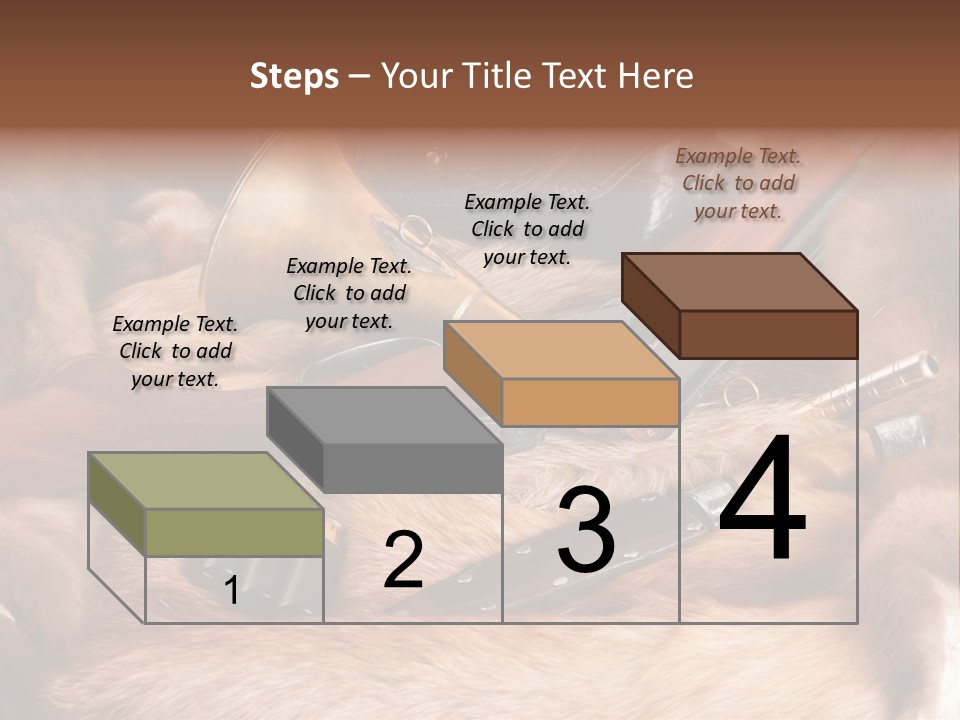 Steps – Your Title Text Here

Example Text. Click to add your text.

Example Text. Click to add your text.

Example Text. Click to add your text.

Example Text. Click to add your text.

1

2

3

4